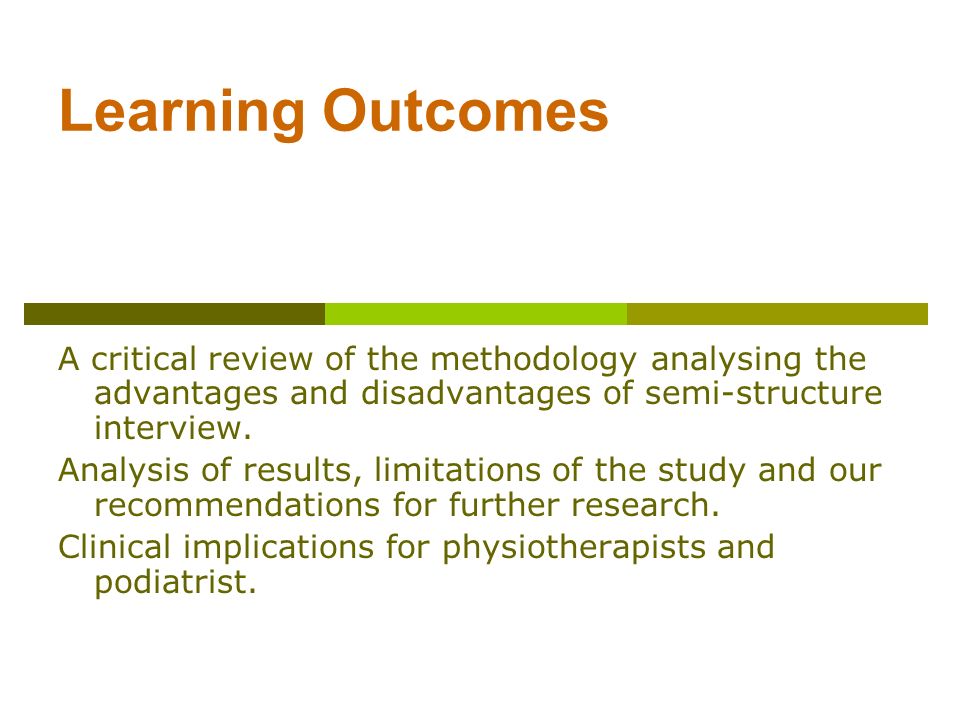 Learning Outcomes

A critical review of the methodology analysing the advantages and disadvantages of semi-structure interview.

Analysis of results, limitations of the study and our recommendations for further research.

Clinical implications for physiotherapists and podiatrist.